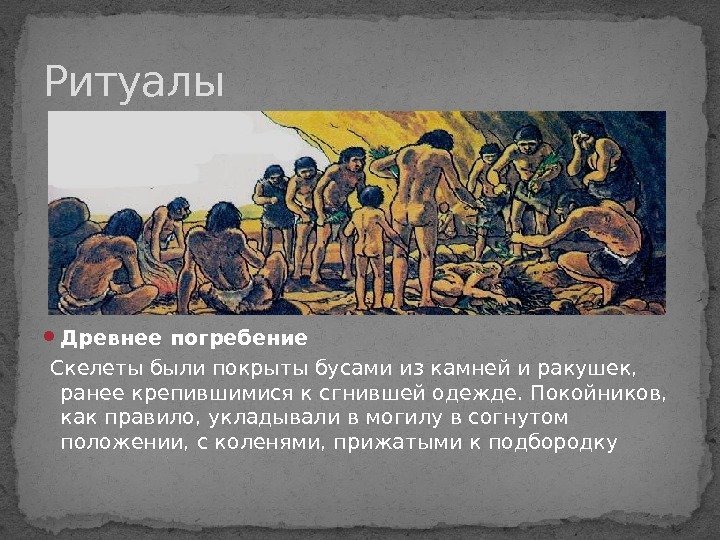 Ритуалы

Древнее погребение

Скелеты были покрыты бусами из камней и ракушек, ранее крепившимися к сгнившей одежде. Покойников, как правило, укладывали в могилу в согнутом положении, с коленями, прижатыми к подбородку